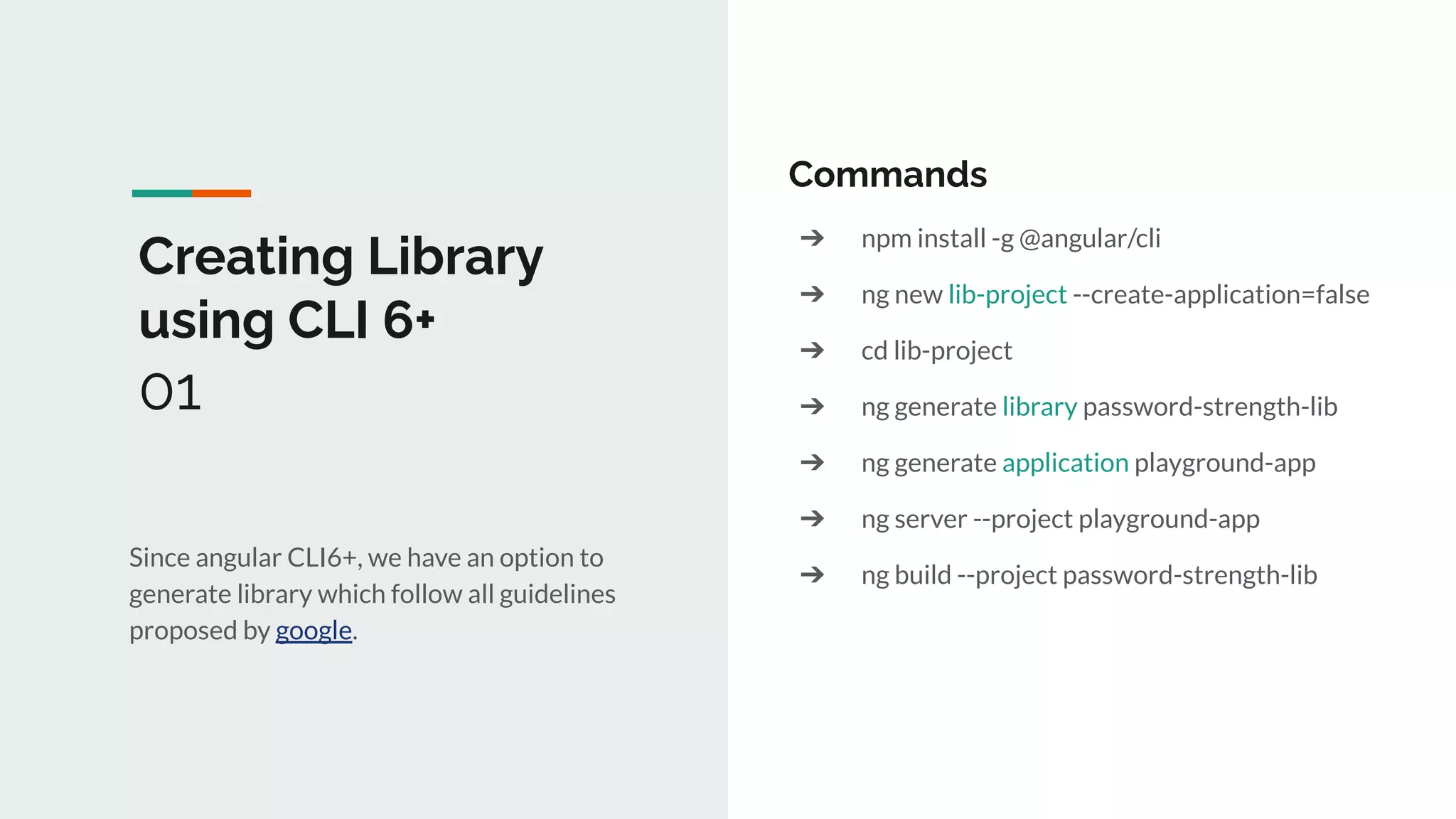 Creating Library using CLI 6+
01

Since angular CLI6+, we have an option to generate library which follow all guidelines proposed by google.

Commands

→ npm install -g @angular/cli
→ ng new lib-project --create-application=false
→ cd lib-project
→ ng generate library password-strength-lib
→ ng generate application playground-app
→ ng server --project playground-app
→ ng build --project password-strength-lib